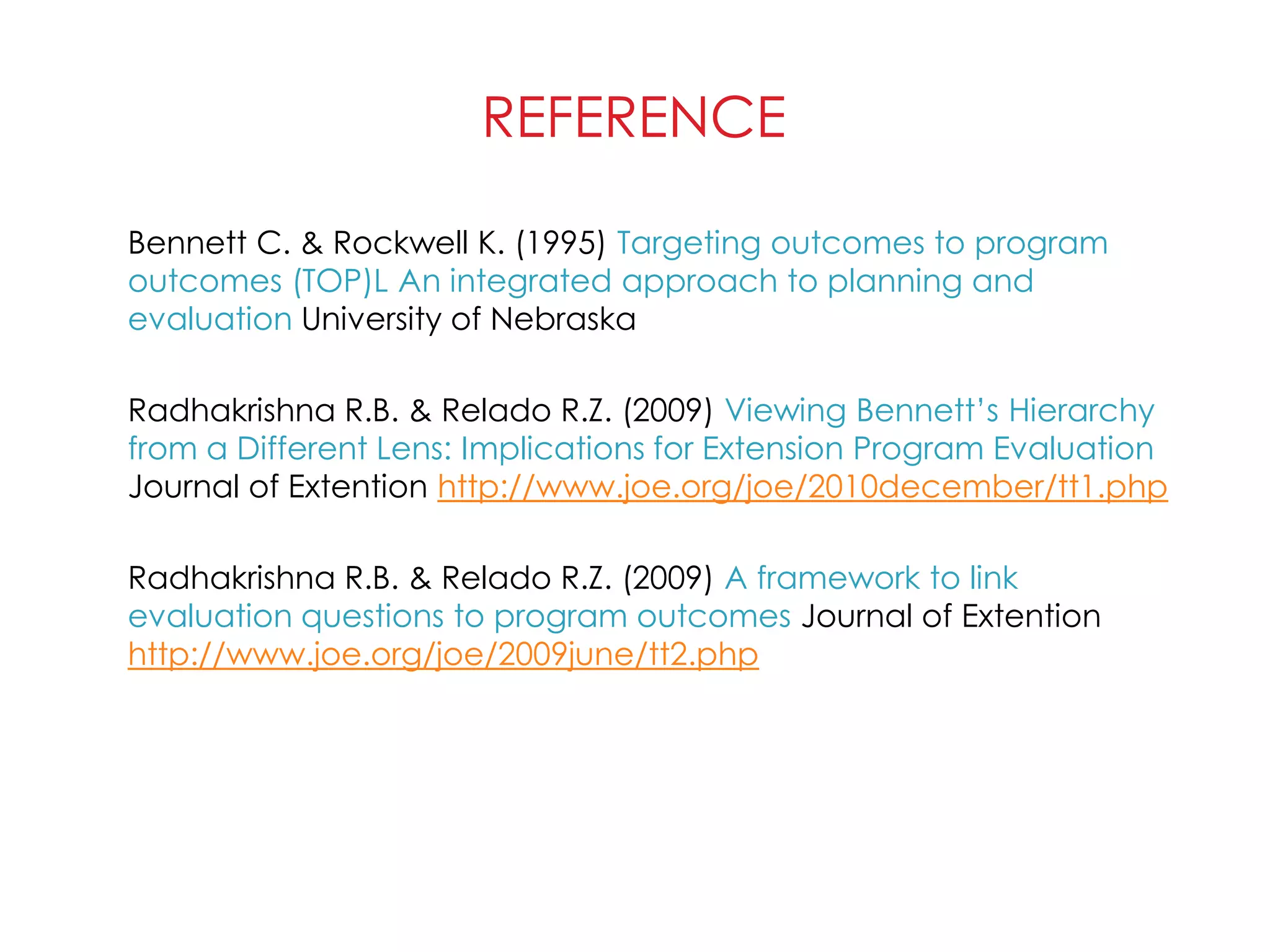 REFERENCE

Bennett C. & Rockwell K. (1995) Targeting outcomes to program outcomes (TOP)L An integrated approach to planning and evaluation University of Nebraska

Radhakrishna R.B. & Relado R.Z. (2009) Viewing Bennett's Hierarchy from a Different Lens: Implications for Extension Program Evaluation Journal of Extention http://www.joe.org/joe/2010december/tt1.php

Radhakrishna R.B. & Relado R.Z. (2009) A framework to link evaluation questions to program outcomes Journal of Extention http://www.joe.org/joe/2009june/tt2.php